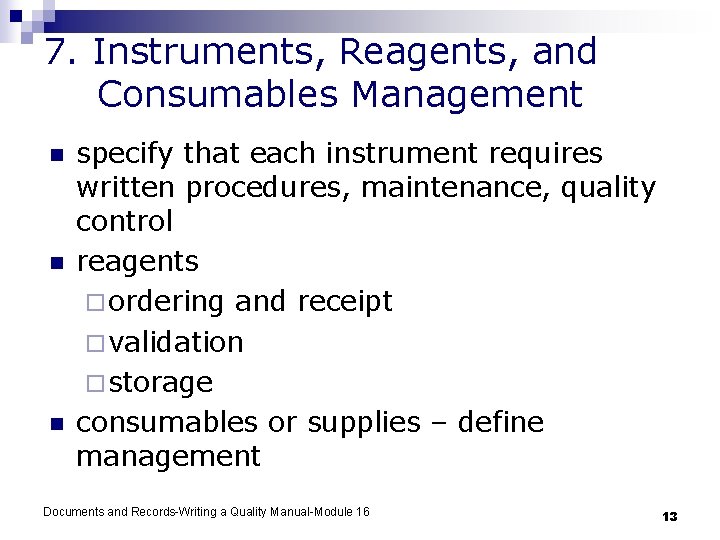 7. Instruments, Reagents, and Consumables Management

- specify that each instrument requires written procedures, maintenance, quality control
- reagents
  - ordering and receipt
  - validation
  - storage
- consumables or supplies – define management

Documents and Records-Writing a Quality Manual-Module 16

13